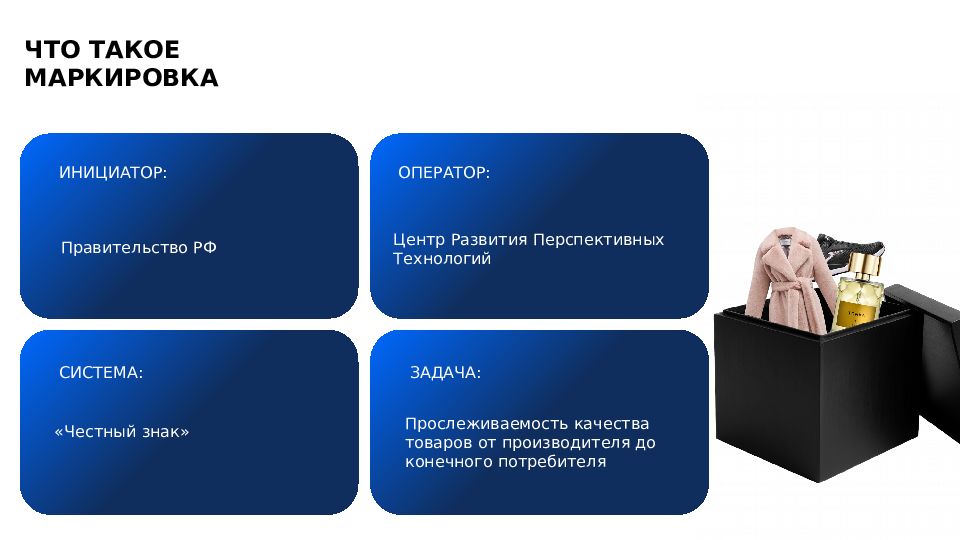 ЧТО ТАКОЕ МАРКИРОВКА

ИНИЦИАТОР:

Правительство РФ

ОПЕРАТОР:

Центр Развития Перспективных Технологий

СИСТЕМА:

«Честный знак»

ЗАДАЧА:

Прослеживаемость качества товаров от производителя до конечного потребителя